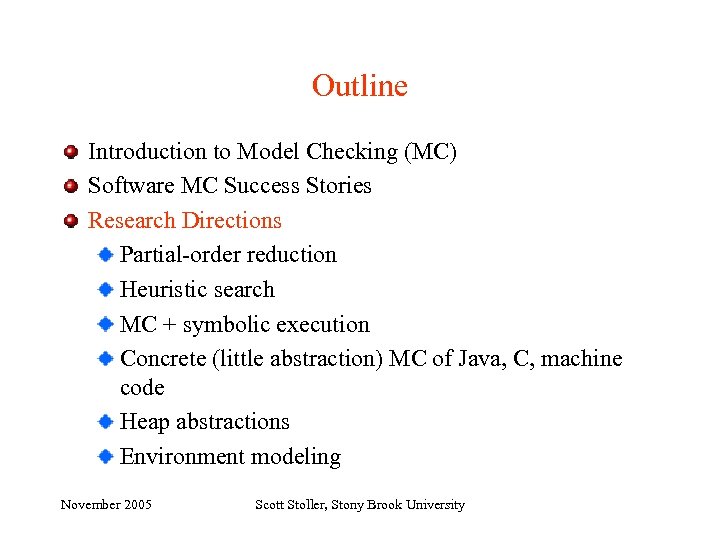 Outline

Introduction to Model Checking (MC)
Software MC Success Stories
Research Directions
Partial-order reduction
Heuristic search
MC + symbolic execution
Concrete (little abstraction) MC of Java, C, machine code
Heap abstractions
Environment modeling

November 2005

Scott Stoller, Stony Brook University